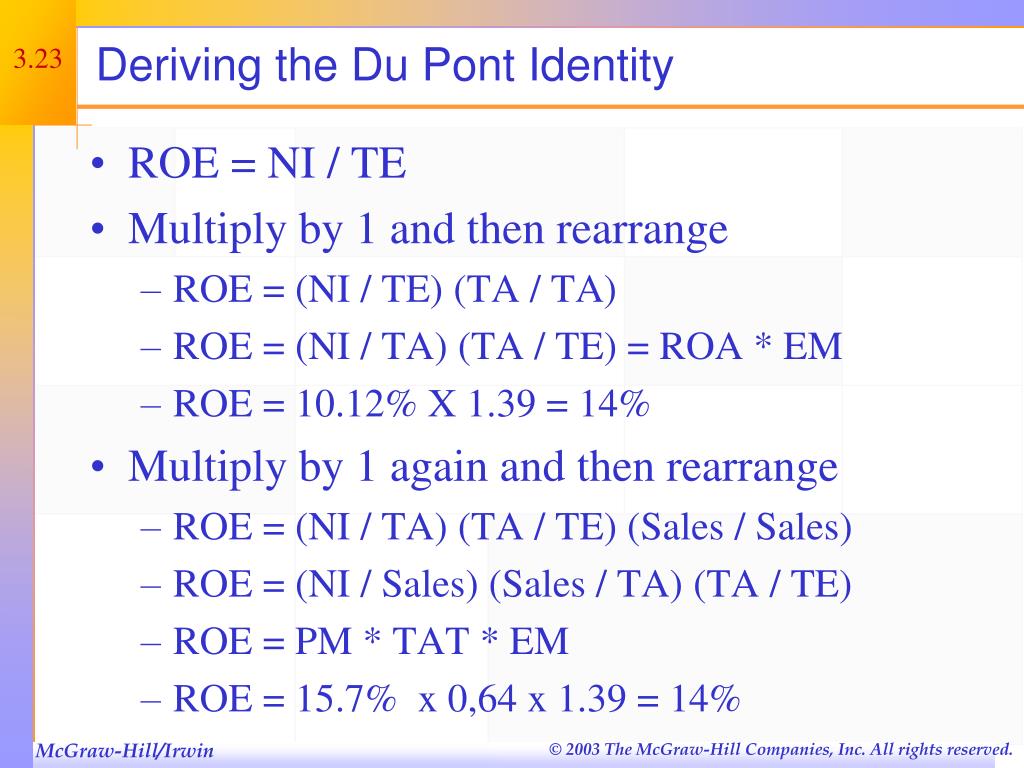 3.23

Deriving the Du Pont Identity

• ROE = NI / TE
• Multiply by 1 and then rearrange
– ROE = (NI / TE) (TA / TA)
– ROE = (NI / TA) (TA / TE) = ROA * EM
– ROE = 10.12% X 1.39 = 14%
• Multiply by 1 again and then rearrange
– ROE = (NI / TA) (TA / TE) (Sales / Sales)
– ROE = (NI / Sales) (Sales / TA) (TA / TE)
– ROE = PM * TAT * EM
– ROE = 15.7% x 0,64 x 1.39 = 14%

McGraw-Hill/Irwin

© 2003 The McGraw-Hill Companies, Inc. All rights reserved.